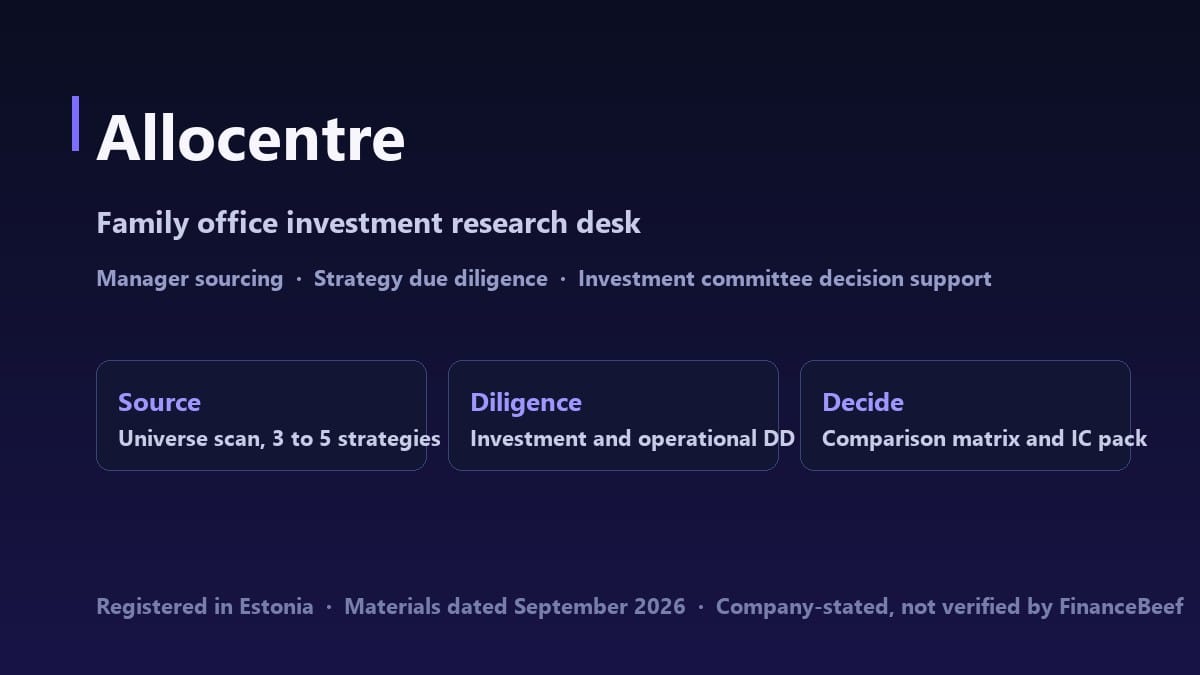 Allocentre

Family office investment research desk

Manager sourcing · Strategy due diligence · Investment committee decision support

Source
Universe scan, 3 to 5 strategies

Diligence
Investment and operational DD

Decide
Comparison matrix and IC pack

Registered in Estonia · Materials dated September 2026 · Company-stated, not verified by FinanceBeef